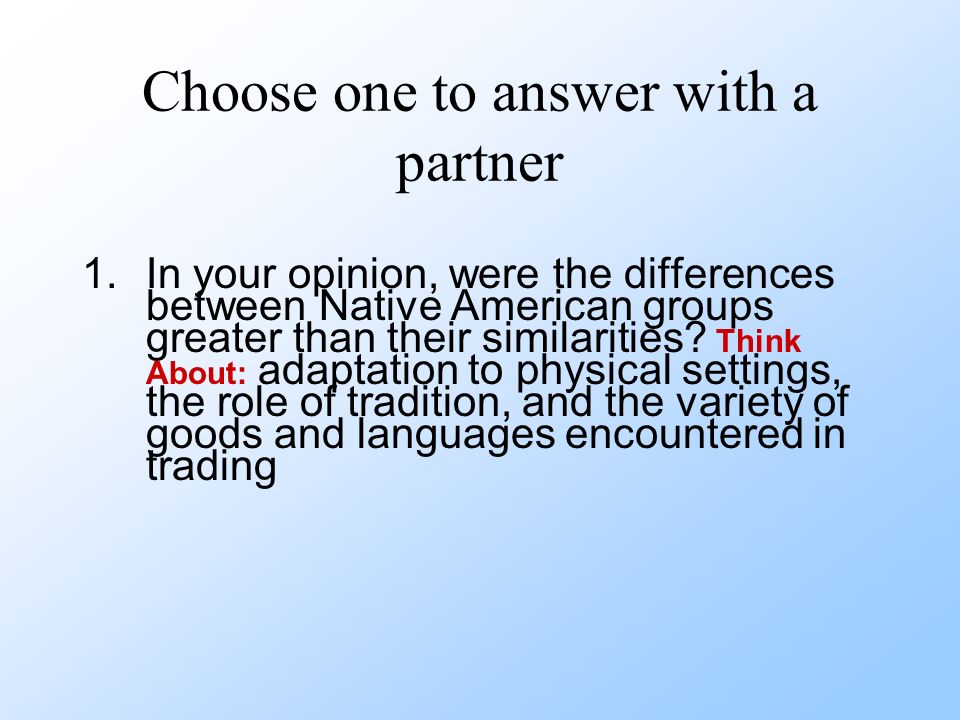 Choose one to answer with a partner

1. In your opinion, were the differences between Native American groups greater than their similarities? Think About: adaptation to physical settings, the role of tradition, and the variety of goods and languages encountered in trading